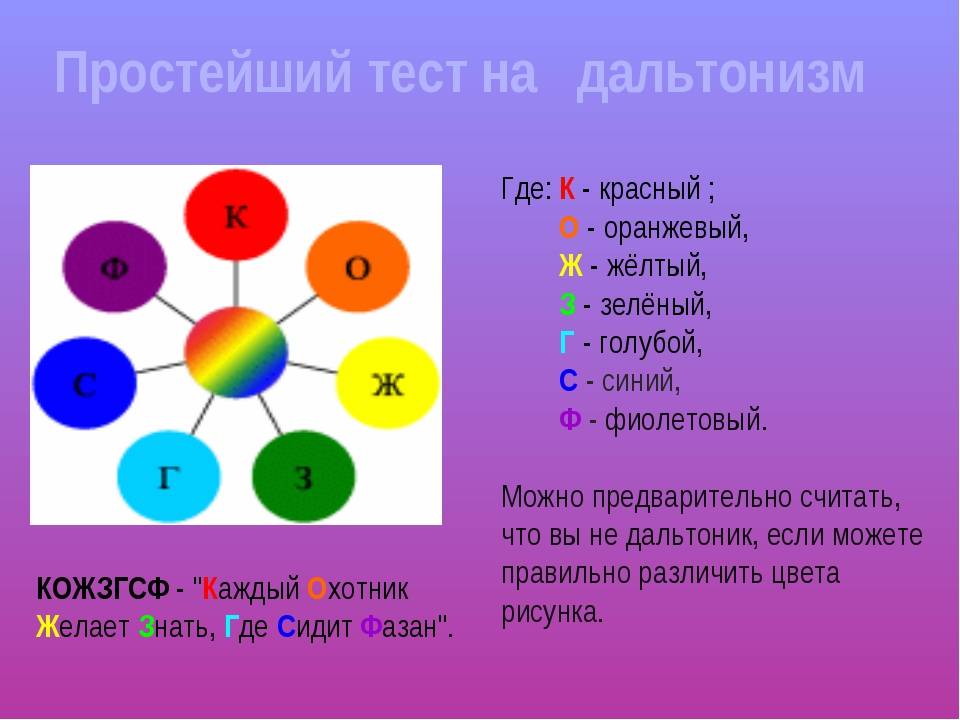 Простейший тест на дальтонизм

К
О
Ж
З
Г
С
Ф

Где: К - красный ;
О - оранжевый,
Ж - жёлтый,
З - зелёный,
Г - голубой,
С - синий,
Ф - фиолетовый.

Можно предварительно считать, что вы не дальтоник, если можете правильно различить цвета рисунка.

КОЖЗГСФ - "Каждый Охотник Желает Знать, Где Сидит Фазан".